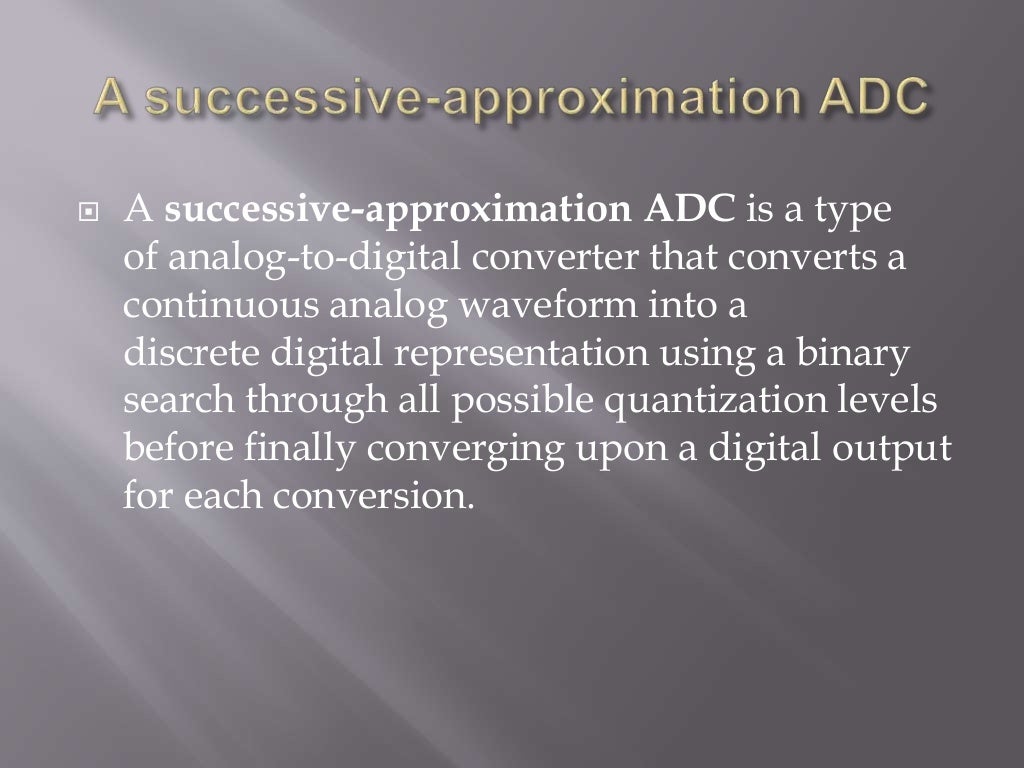 A successive-approximation ADC

A successive-approximation ADC is a type of analog-to-digital converter that converts a continuous analog waveform into a discrete digital representation using a binary search through all possible quantization levels before finally converging upon a digital output for each conversion.